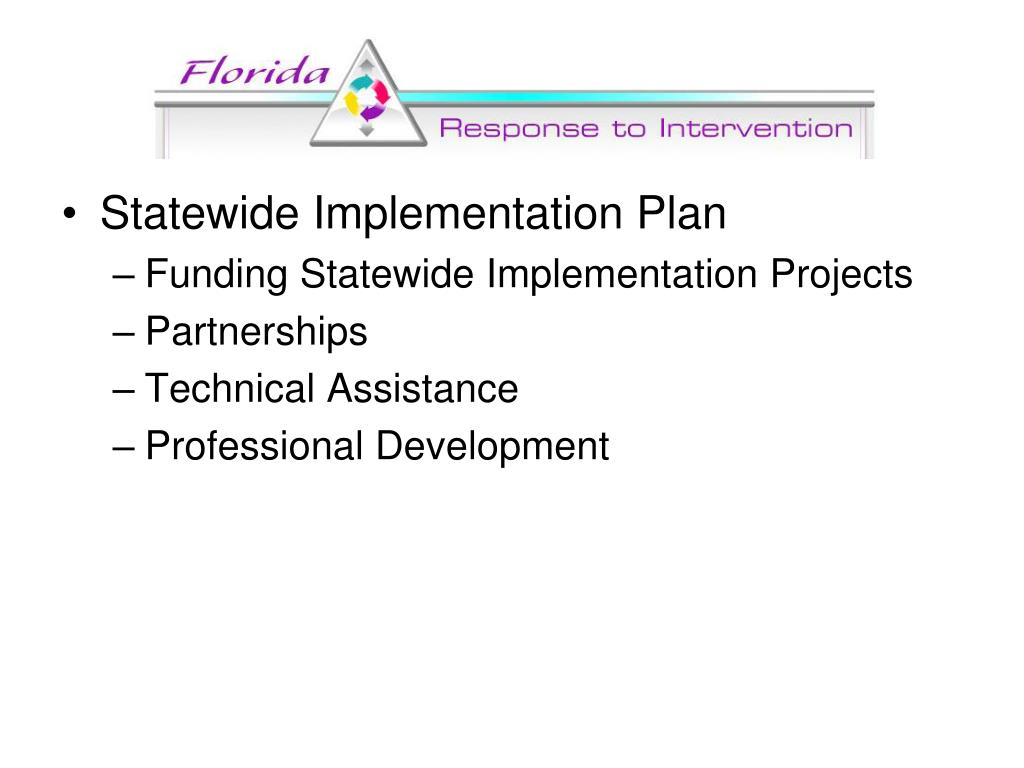 Florida
Response to Intervention

• Statewide Implementation Plan
– Funding Statewide Implementation Projects
– Partnerships
– Technical Assistance
– Professional Development